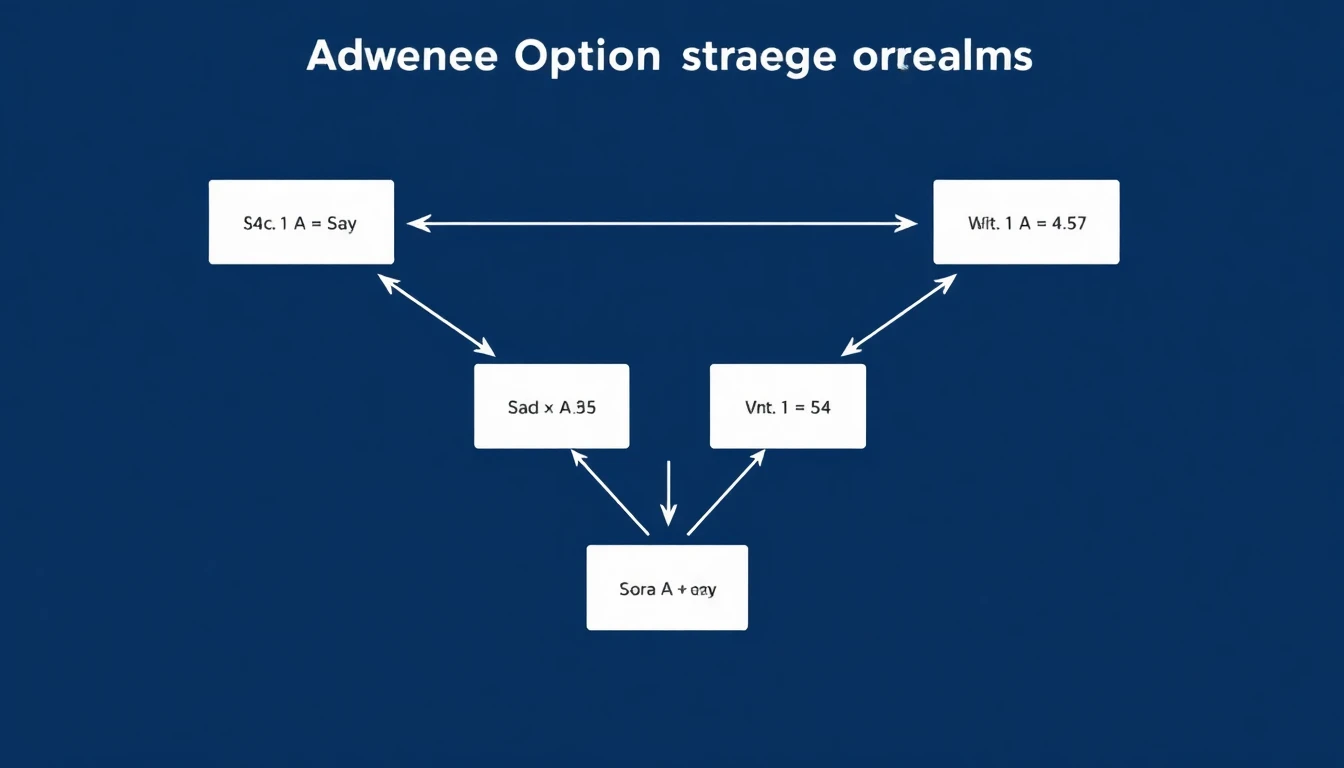 Adwenee Option straege orrealms

S4c. 1 A = Say

Wflt. 1 A = 4.57

Sad × A.35

Vnt. 1 = 54

Sora A + eay